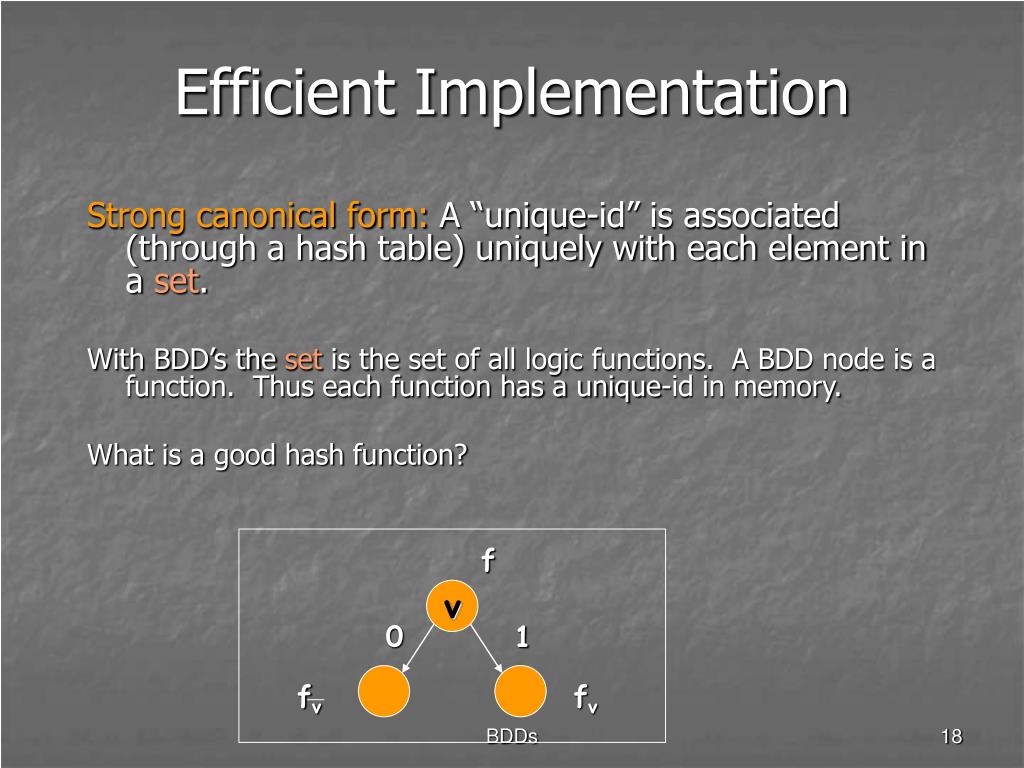 Efficient Implementation

Strong canonical form: A “unique-id” is associated (through a hash table) uniquely with each element in a set.

With BDD’s the set is the set of all logic functions. A BDD node is a function. Thus each function has a unique-id in memory.

What is a good hash function?

f

v

0

1

$f_{\overline{v}}$

$f_v$

BDDs

18